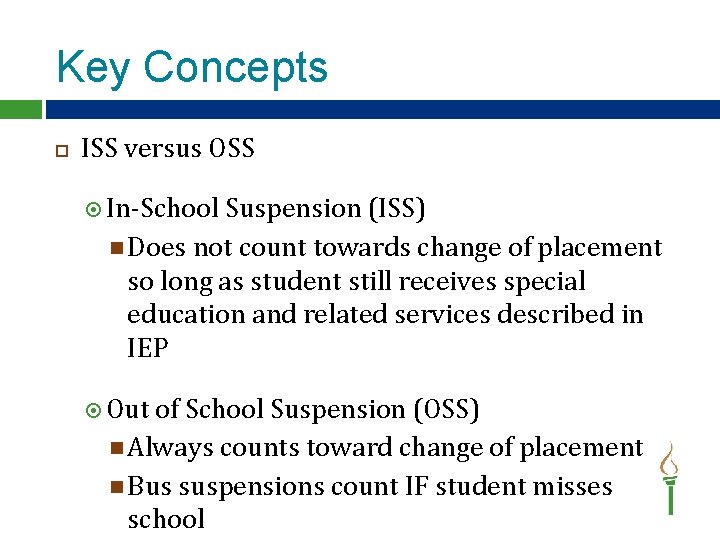 Key Concepts

ISS versus OSS

In-School Suspension (ISS)

Does not count towards change of placement so long as student still receives special education and related services described in IEP

Out of School Suspension (OSS)

Always counts toward change of placement

Bus suspensions count IF student misses school